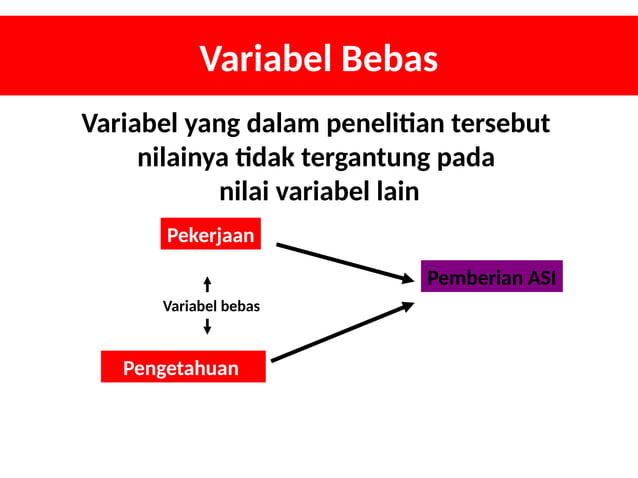 Variabel Bebas

Variabel yang dalam penelitian tersebut nilainya tidak tergantung pada nilai variabel lain

Pekerjaan

Variabel bebas

Pengetahuan

Pemberian ASI